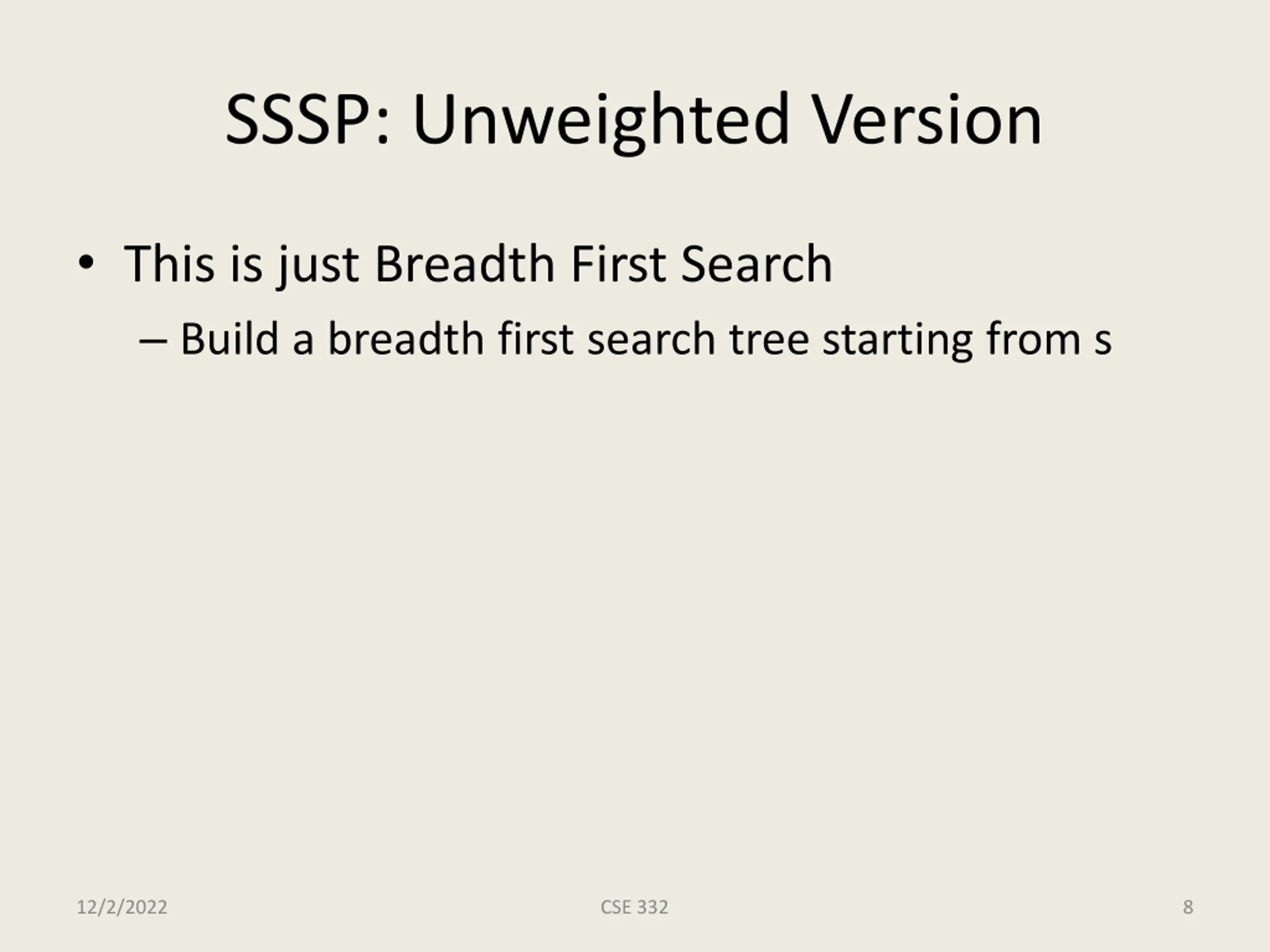 SSSP: Unweighted Version

• This is just Breadth First Search

– Build a breadth first search tree starting from s

12/2/2022

CSE 332

8